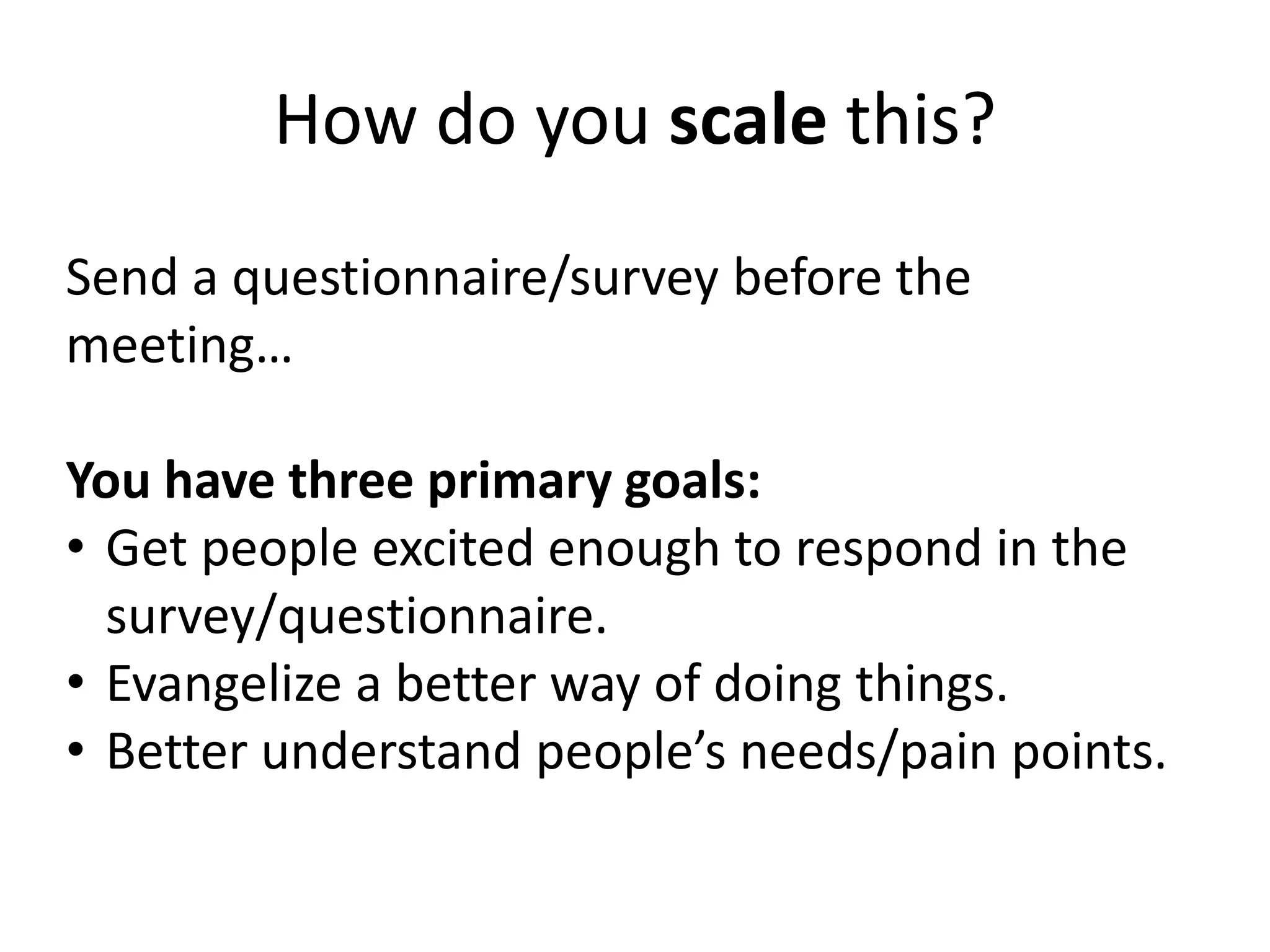 How do you scale this?

Send a questionnaire/survey before the meeting…

You have three primary goals:
• Get people excited enough to respond in the survey/questionnaire.
• Evangelize a better way of doing things.
• Better understand people’s needs/pain points.